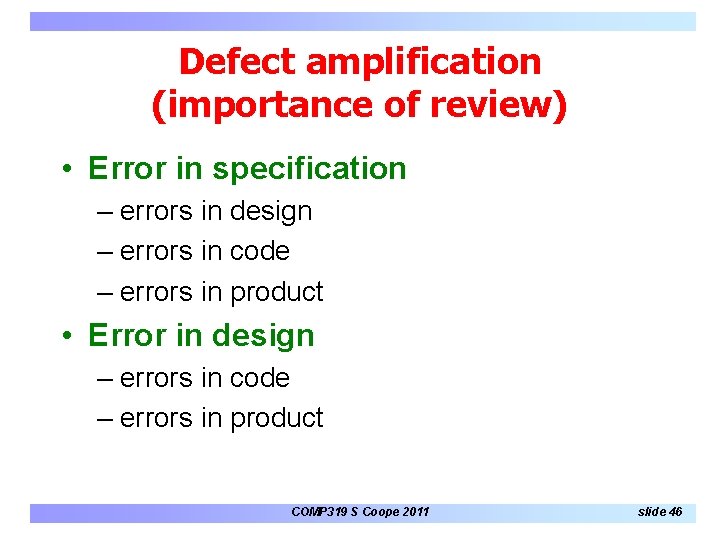 Defect amplification
(importance of review)

• Error in specification
– errors in design
– errors in code
– errors in product
• Error in design
– errors in code
– errors in product

COMP319 S Coope 2011

slide 46